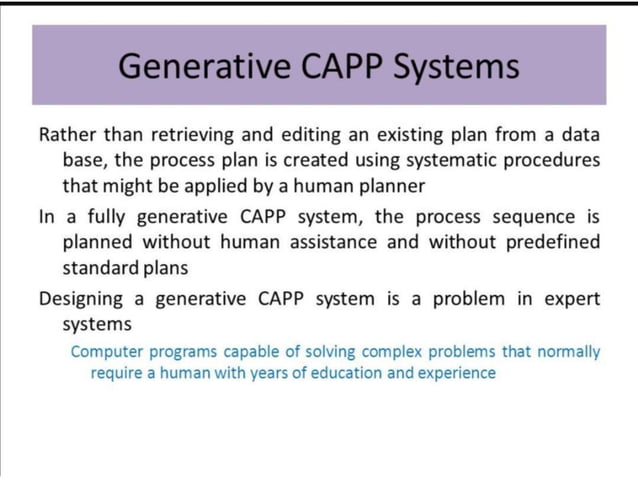 Generative CAPP Systems

Rather than retrieving and editing an existing plan from a data base, the process plan is created using systematic procedures that might be applied by a human planner

In a fully generative CAPP system, the process sequence is planned without human assistance and without predefined standard plans

Designing a generative CAPP system is a problem in expert systems

Computer programs capable of solving complex problems that normally require a human with years of education and experience